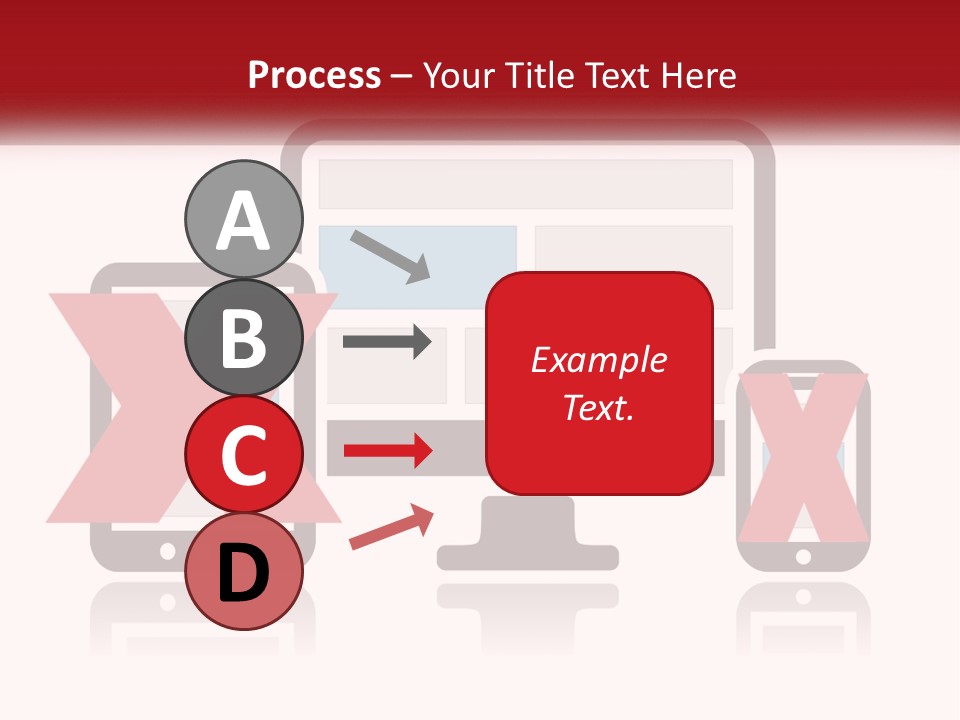 Process – Your Title Text Here

A

B

C

D

Example Text.